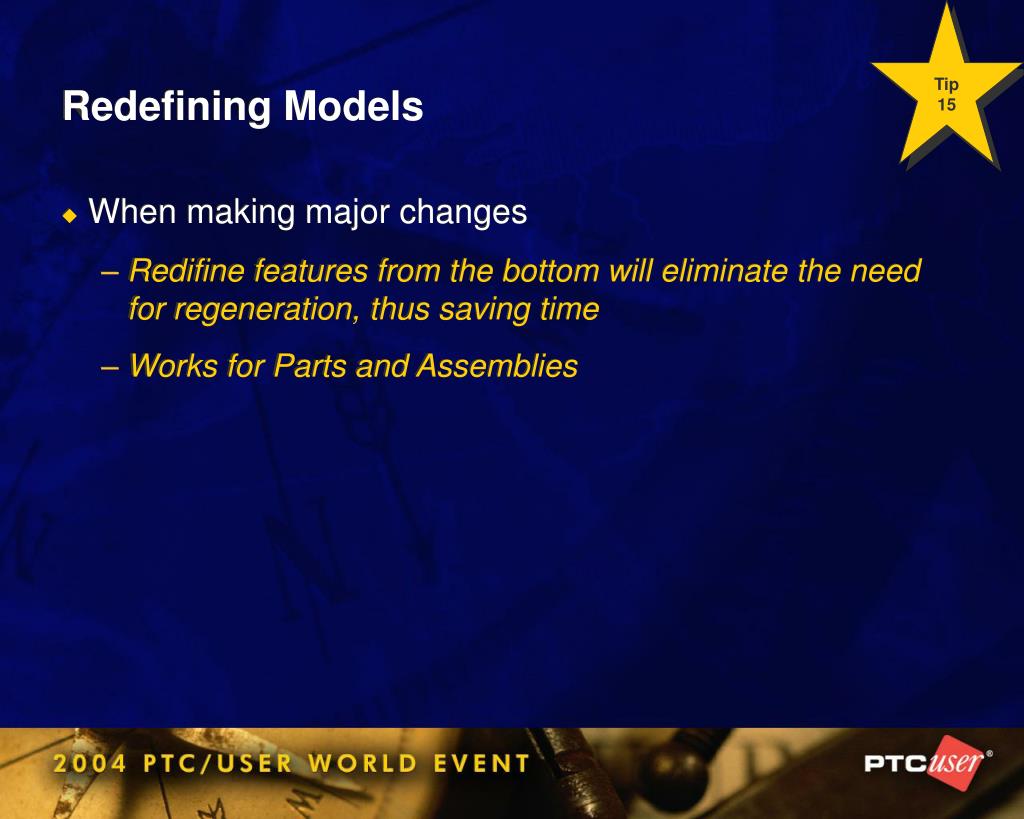 Redefining Models

Tip 15

◆ When making major changes

– Redifine features from the bottom will eliminate the need for regeneration, thus saving time

– Works for Parts and Assemblies

2004 PTC/USER WORLD EVENT

PTCuser®